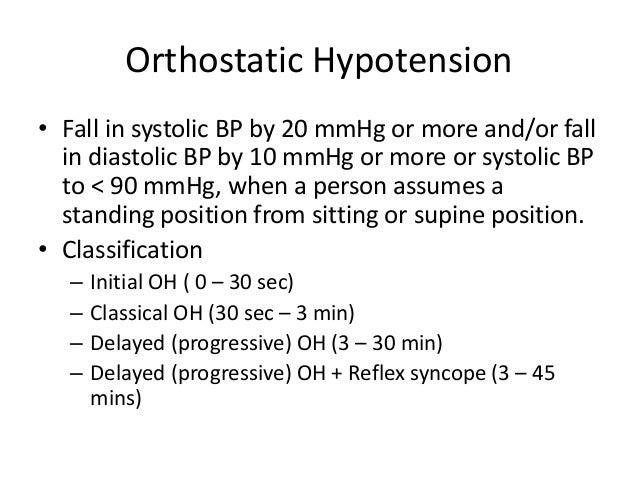 Orthostatic Hypotension

• Fall in systolic BP by 20 mmHg or more and/or fall in diastolic BP by 10 mmHg or more or systolic BP to < 90 mmHg, when a person assumes a standing position from sitting or supine position.

• Classification
– Initial OH ( 0 – 30 sec)
– Classical OH (30 sec – 3 min)
– Delayed (progressive) OH (3 – 30 min)
– Delayed (progressive) OH + Reflex syncope (3 – 45 mins)